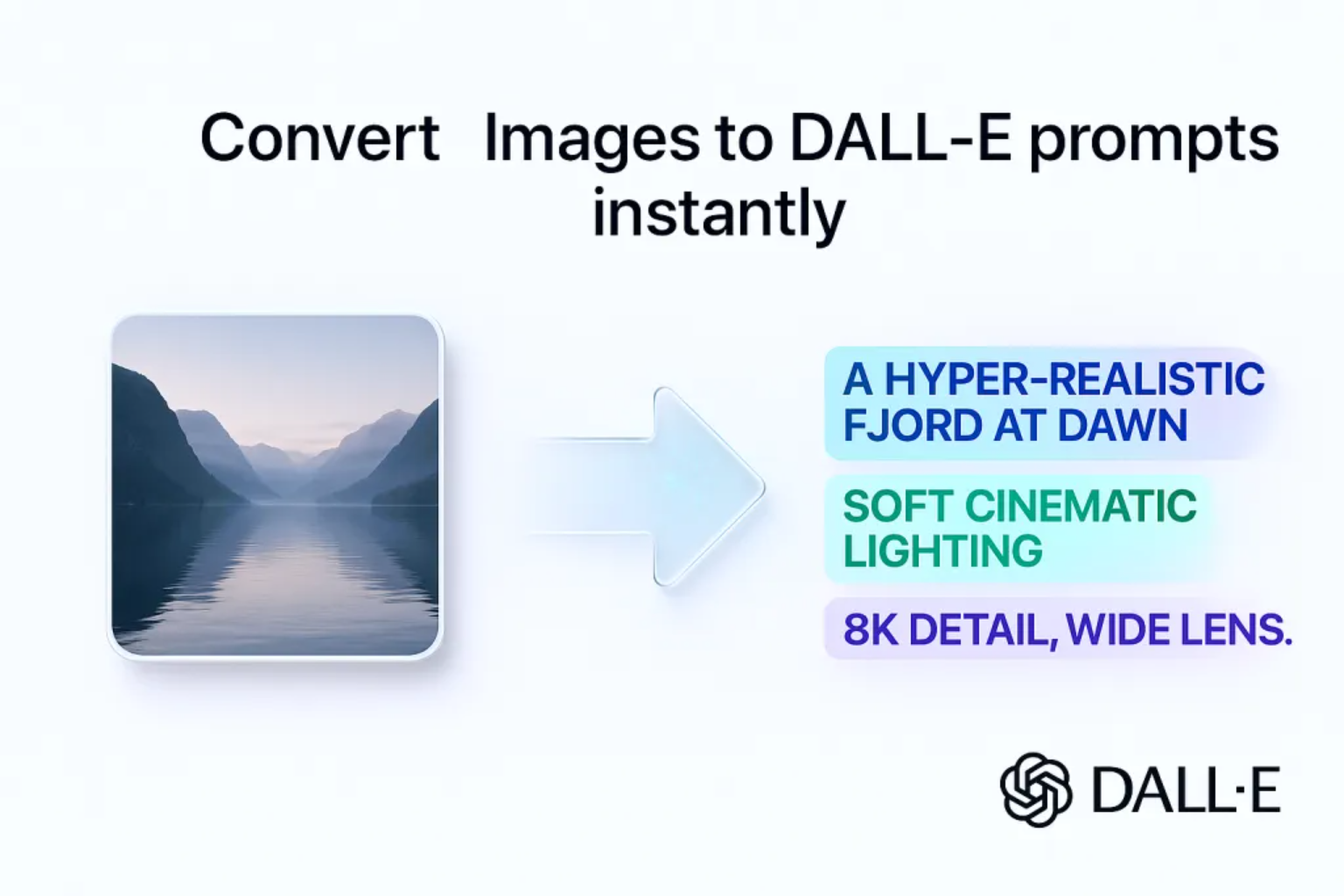 Convert Images to DALL-E prompts instantly

A HYPER-REALISTIC FJORD AT DAWN

SOFT CINEMATIC LIGHTING

8K DETAIL, WIDE LENS.

DALL·E